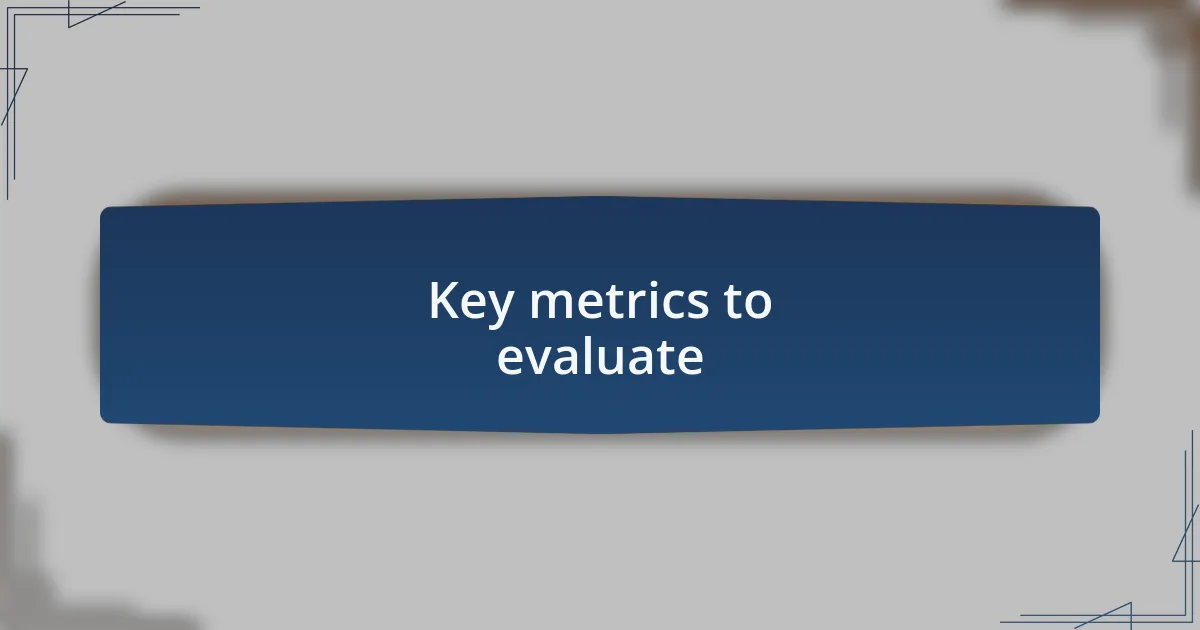 Key metrics to evaluate